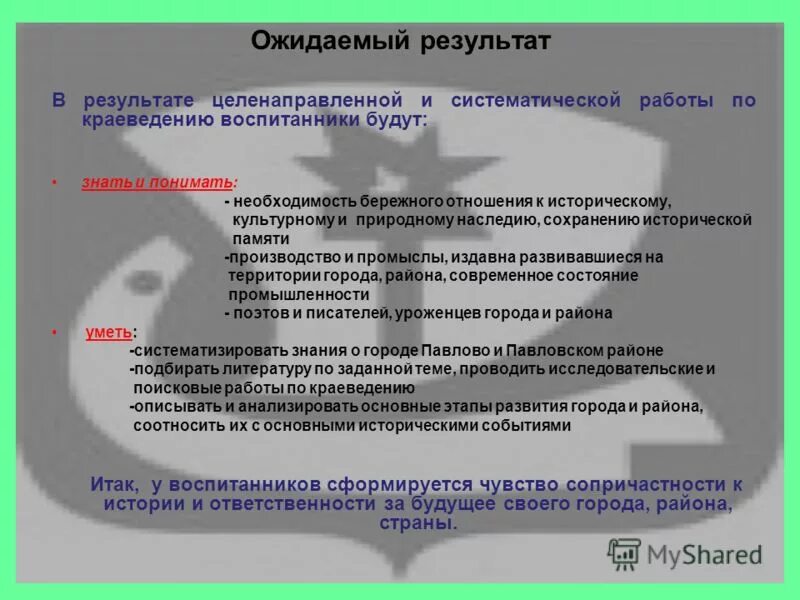 Ожидаемый результат

В результате целенаправленной и систематической работы по краеведению воспитанники будут:

• знать и понимать:
- необходимость бережного отношения к историческому, культурному и природному наследию, сохранению исторической памяти
-производство и промыслы, издавна развивавшиеся на территории города, района, современное состояние промышленности
- поэтов и писателей, уроженцев города и района

• уметь:
-систематизировать знания о городе Павлово и Павловском районе
-подбирать литературу по заданной теме, проводить исследовательские и поисковые работы по краеведению
-описывать и анализировать основные этапы развития города и района, соотносить их с основными историческими событиями

Итак, у воспитанников сформируется чувство сопричастности к истории и ответственности за будущее своего города, района, страны.

MyShared